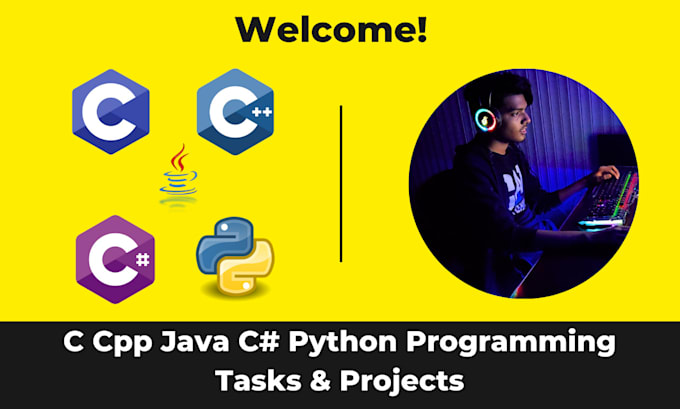 Welcome!

C

C++

C#

C Cpp Java C# Python Programming Tasks & Projects